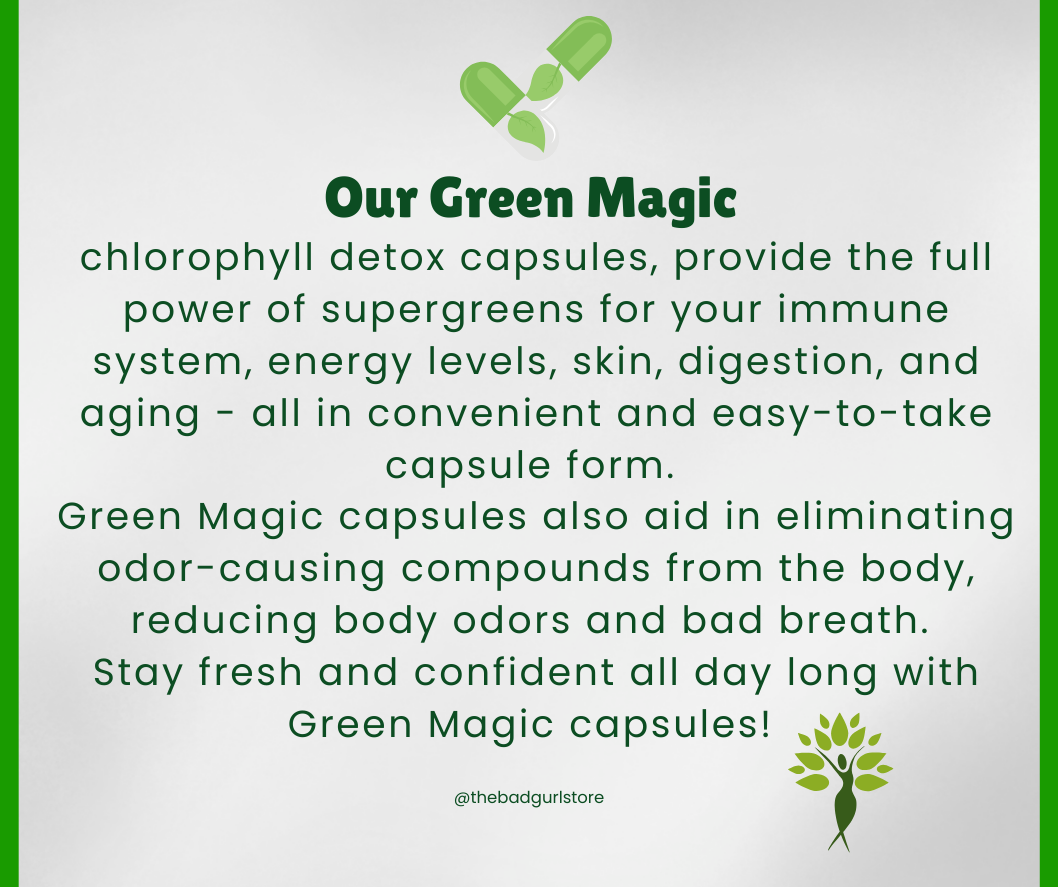 Our Green Magic
chlorophyll detox capsules, provide the full power of supergreens for your immune system, energy levels, skin, digestion, and aging - all in convenient and easy-to-take capsule form.
Green Magic capsules also aid in eliminating odor-causing compounds from the body, reducing body odors and bad breath.
Stay fresh and confident all day long with Green Magic capsules!

@thebadgurlstore